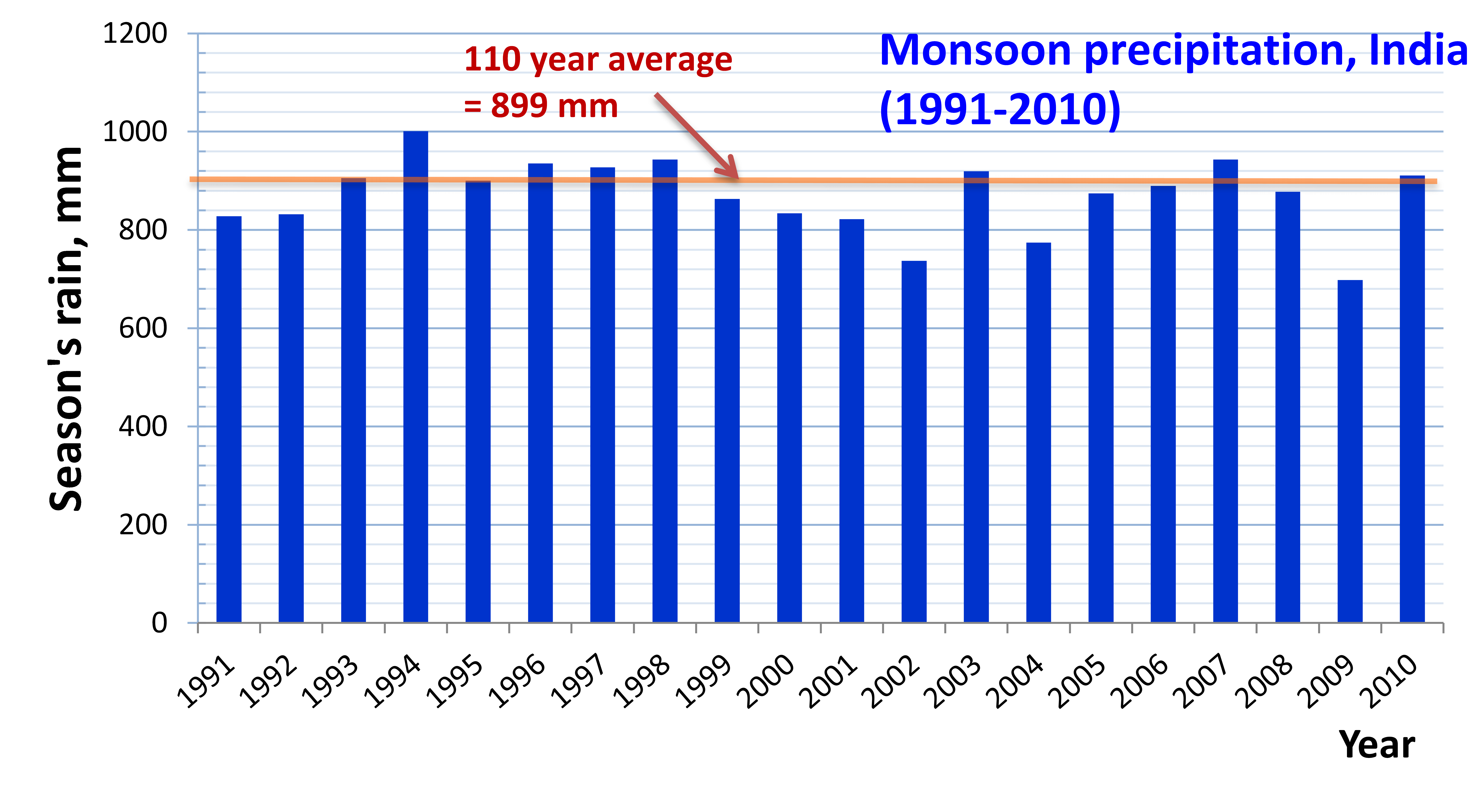 Monsoon precipitation, India (1991-2010)

110 year average = 899 mm

Season's rain, mm

1200
1000
800
600
400
200
0

1991 1992 1993 1994 1995 1996 1997 1998 1999 2000 2001 2002 2003 2004 2005 2006 2007 2008 2009 2010

Year